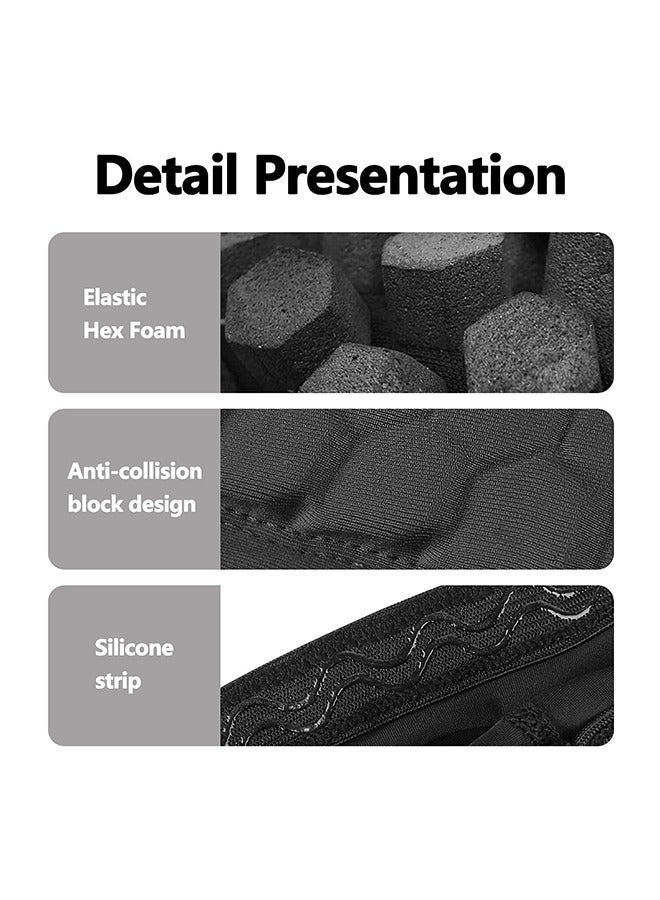 Detail Presentation

Elastic Hex Foam

Anti-collision block design

Silicone strip